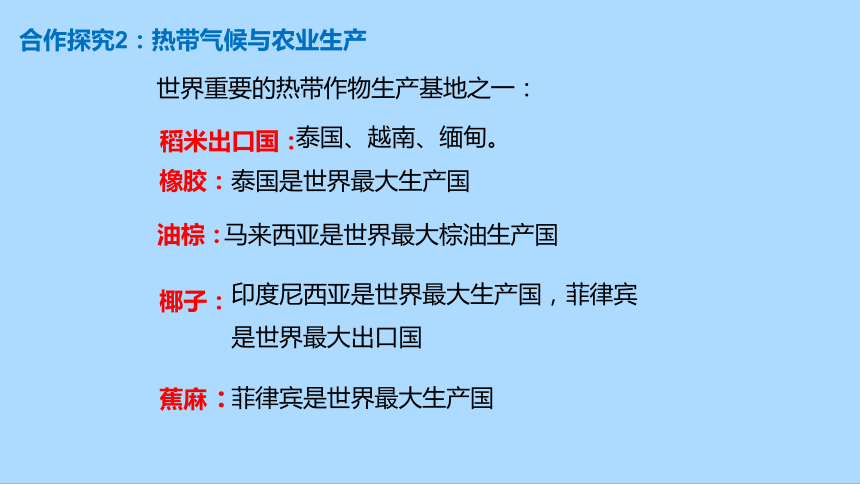 合作探究2：热带气候与农业生产

世界重要的热带作物生产基地之一：

稻米出口国：泰国、越南、缅甸。

橡胶：泰国是世界最大生产国

油棕：马来西亚是世界最大棕油生产国

椰子：印度尼西亚是世界最大生产国，菲律宾是世界最大出口国

蕉麻：菲律宾是世界最大生产国